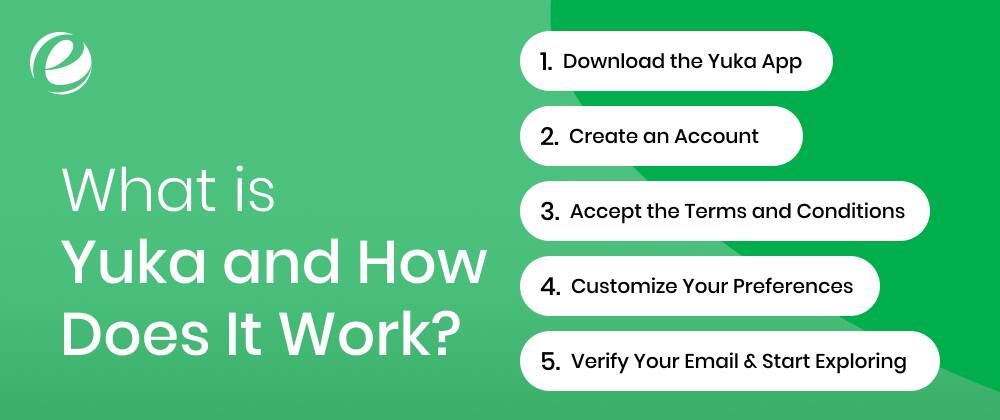 What is Yuka and How Does It Work?

1. Download the Yuka App
2. Create an Account
3. Accept the Terms and Conditions
4. Customize Your Preferences
5. Verify Your Email & Start Exploring